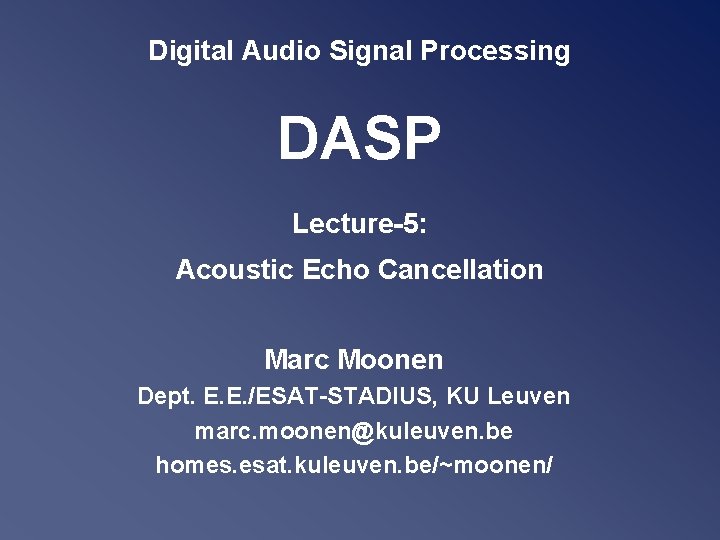 Digital Audio Signal Processing

DASP

Lecture-5:

Acoustic Echo Cancellation

Marc Moonen

Dept. E.E./ESAT-STADIUS, KU Leuven

marc.moonen@kuleuven.be

homes.esat.kuleuven.be/~moonen/